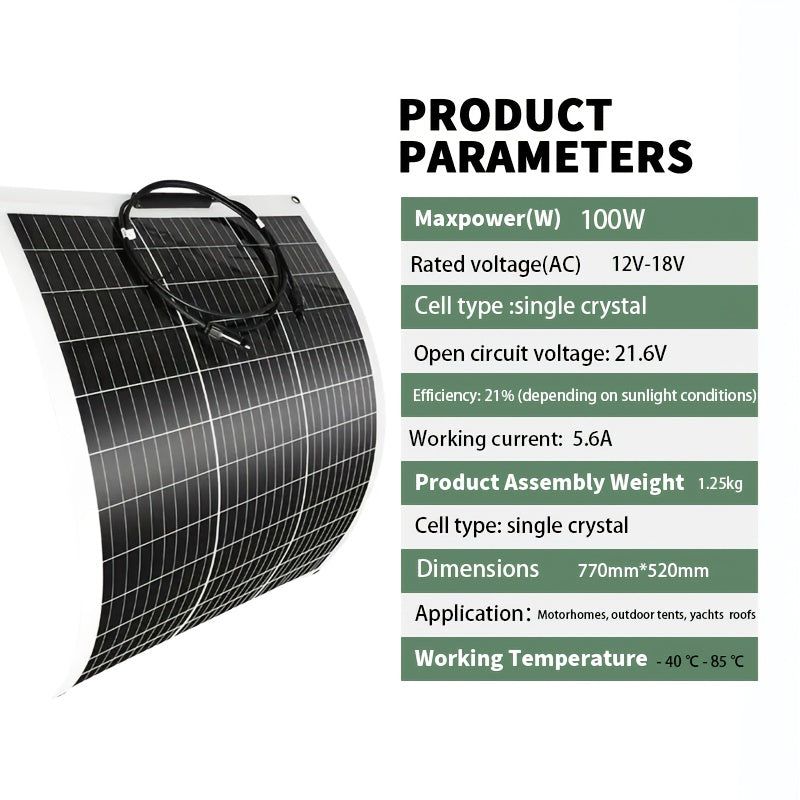 PRODUCT PARAMETERS

Maxpower(W) 100W

Rated voltage(AC) 12V-18V

Cell type :single crystal

Open circuit voltage: 21.6V

Efficiency: 21% (depending on sunlight conditions)

Working current: 5.6A

Product Assembly Weight 1.25kg

Cell type: single crystal

Dimensions 770mm*520mm

Application: Motorhomes, outdoor tents, yachts roofs

Working Temperature - 40 ℃ - 85 ℃